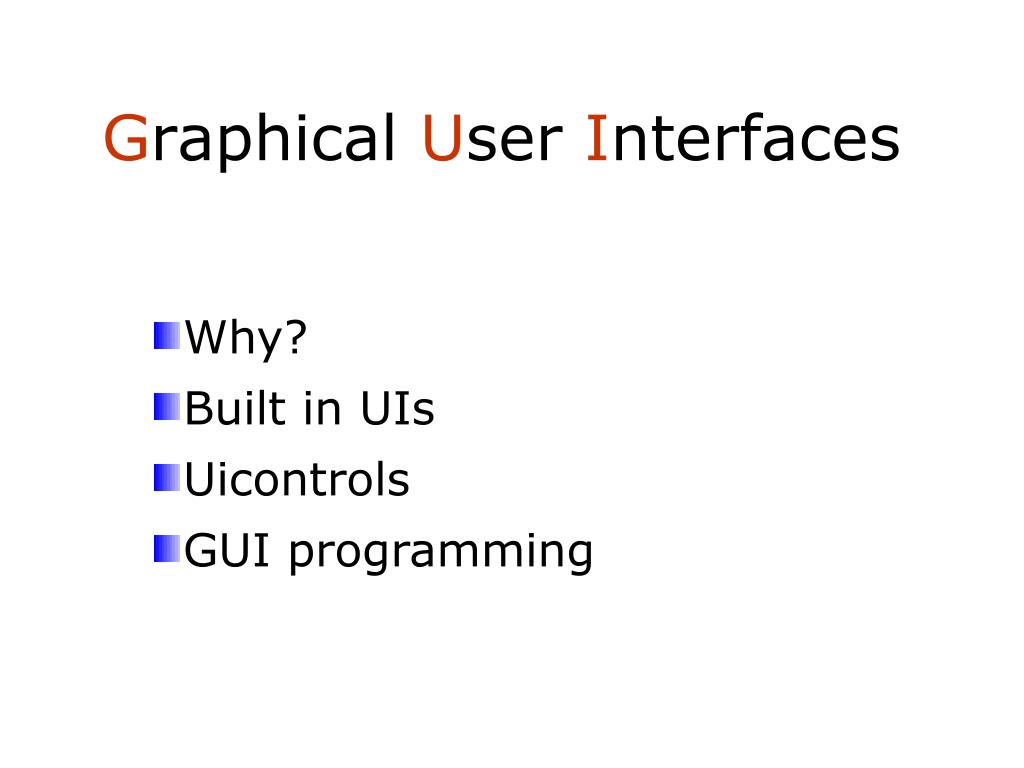 Graphical User Interfaces

Why?
Built in UIs
Uicontrols
GUI programming